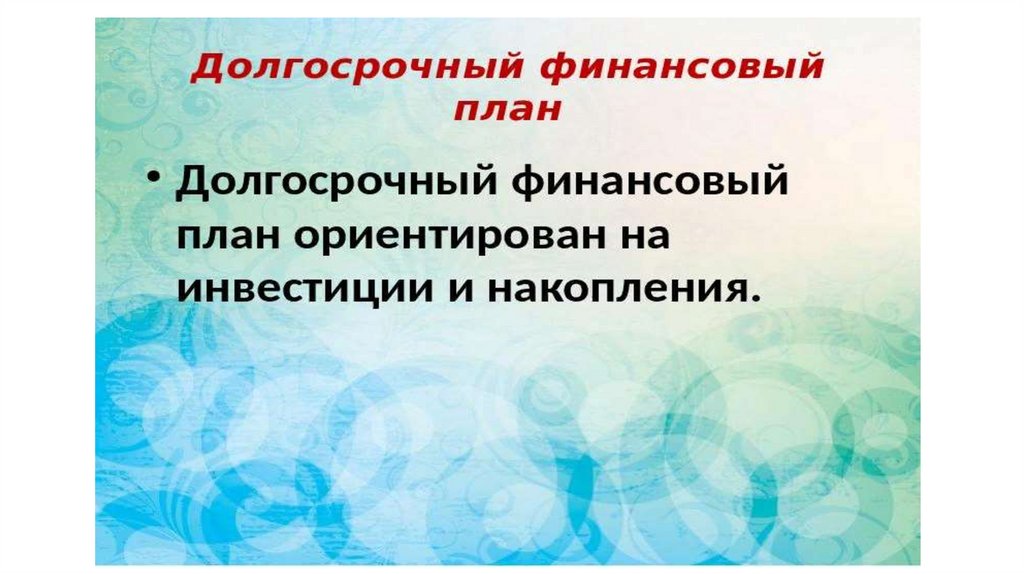 Долгосрочный финансовый план

• Долгосрочный финансовый план ориентирован на инвестиции и накопления.